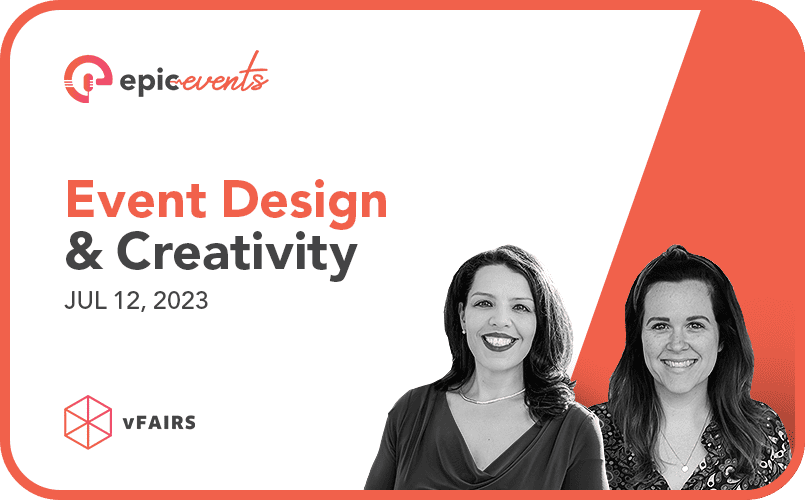 epic events

Event Design & Creativity

JUL 12, 2023

vFAIRS